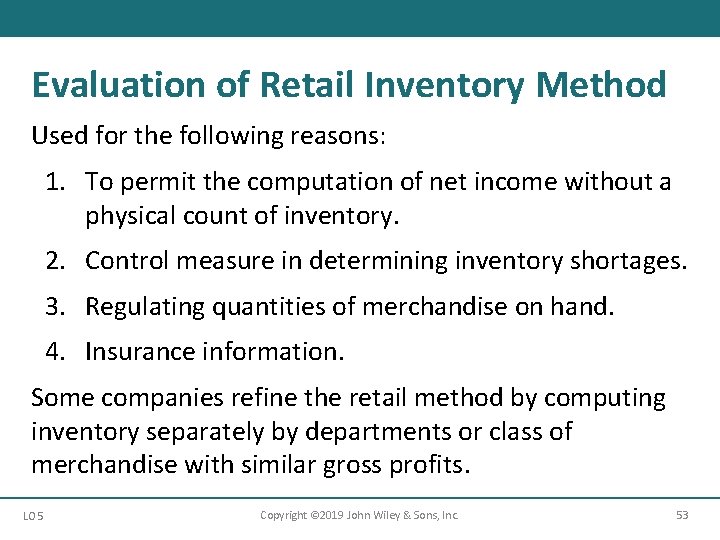 Evaluation of Retail Inventory Method

Used for the following reasons:

1. To permit the computation of net income without a physical count of inventory.
2. Control measure in determining inventory shortages.
3. Regulating quantities of merchandise on hand.
4. Insurance information.

Some companies refine the retail method by computing inventory separately by departments or class of merchandise with similar gross profits.

LO 5 Copyright ©2019 John Wiley & Sons, Inc. 53